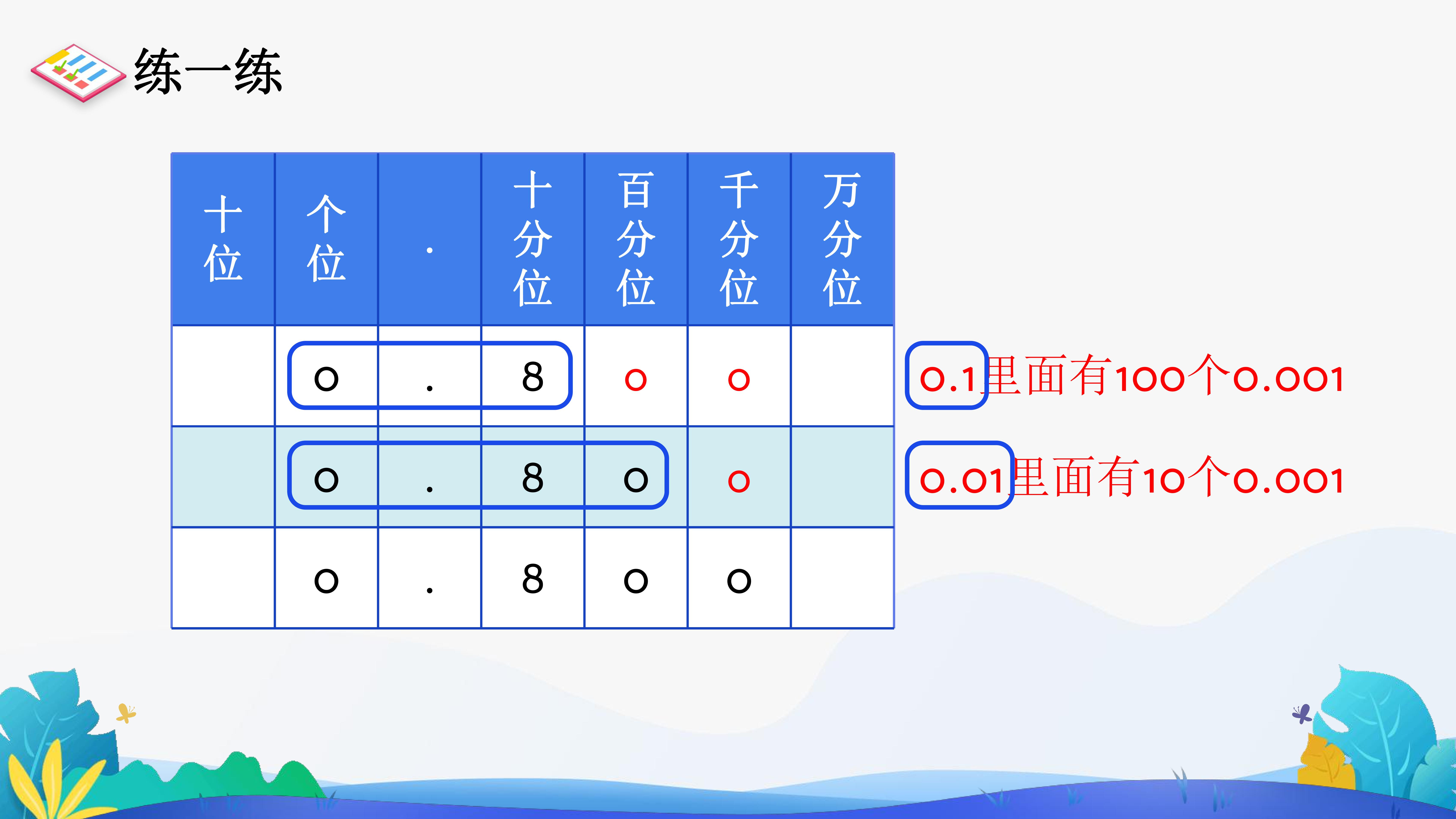 练一练

| 十位 | 个位 | . | 十分位 | 百分位 | 千分位 | 万分位 |
|---|---|---|---|---|---|---|
| | 0 | . | 8 | 0 | 0 | |
| | 0 | . | 8 | 0 | 0 | |
| | 0 | . | 8 | 0 | 0 | |

0.1里面有100个0.001

0.01里面有10个0.001